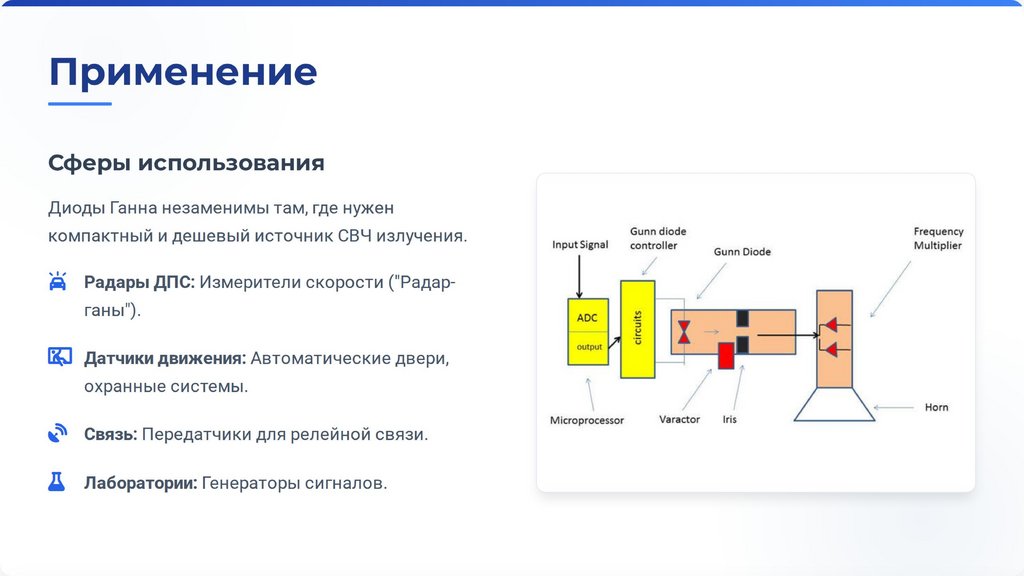 Применение

Сферы использования

Диоды Ганна незаменимы там, где нужен компактный и дешевый источник СВЧ излучения.

Радары ДПС: Измерители скорости ("Радар-ганы").

Датчики движения: Автоматические двери, охранные системы.

Связь: Передатчики для релейной связи.

Лаборатории: Генераторы сигналов.

Input Signal
Gunn diode controller
Gunn Diode
Frequency Multiplier
ADC
output
circuits
Microprocessor
Varactor
Iris
Horn